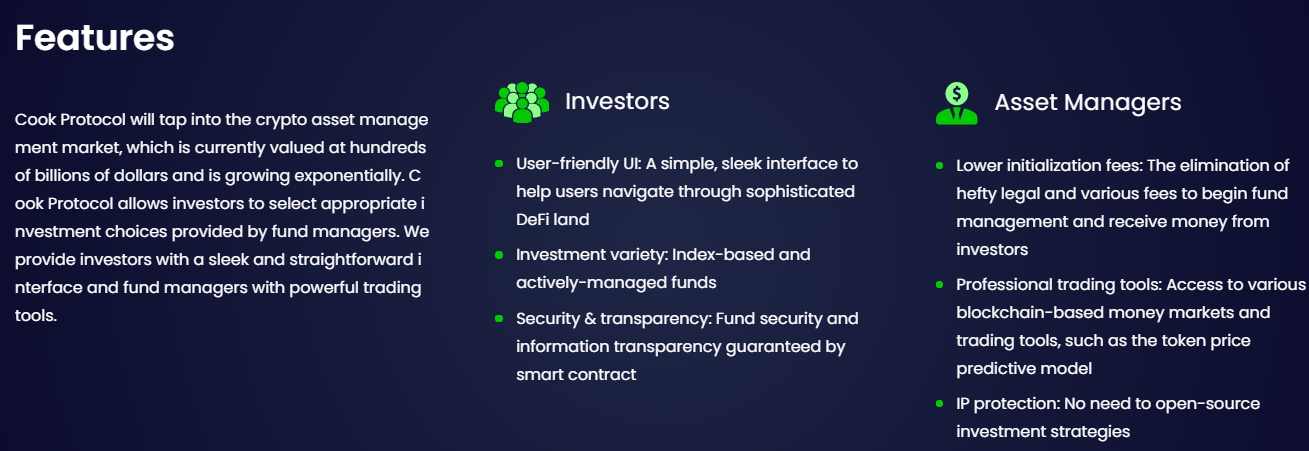 Features

Cook Protocol will tap into the crypto asset manage ment market, which is currently valued at hundreds of billions of dollars and is growing exponentially. C ook Protocol allows investors to select appropriate i nvestment choices provided by fund managers. We provide investors with a sleek and straightforward i nterface and fund managers with powerful trading tools.

Investors

- User-friendly UI: A simple, sleek interface to help users navigate through sophisticated DeFi land
- Investment variety: Index-based and actively-managed funds
- Security & transparency: Fund security and information transparency guaranteed by smart contract

Asset Managers

- Lower initialization fees: The elimination of hefty legal and various fees to begin fund management and receive money from investors
- Professional trading tools: Access to various blockchain-based money markets and trading tools, such as the token price predictive model
- IP protection: No need to open-source investment strategies